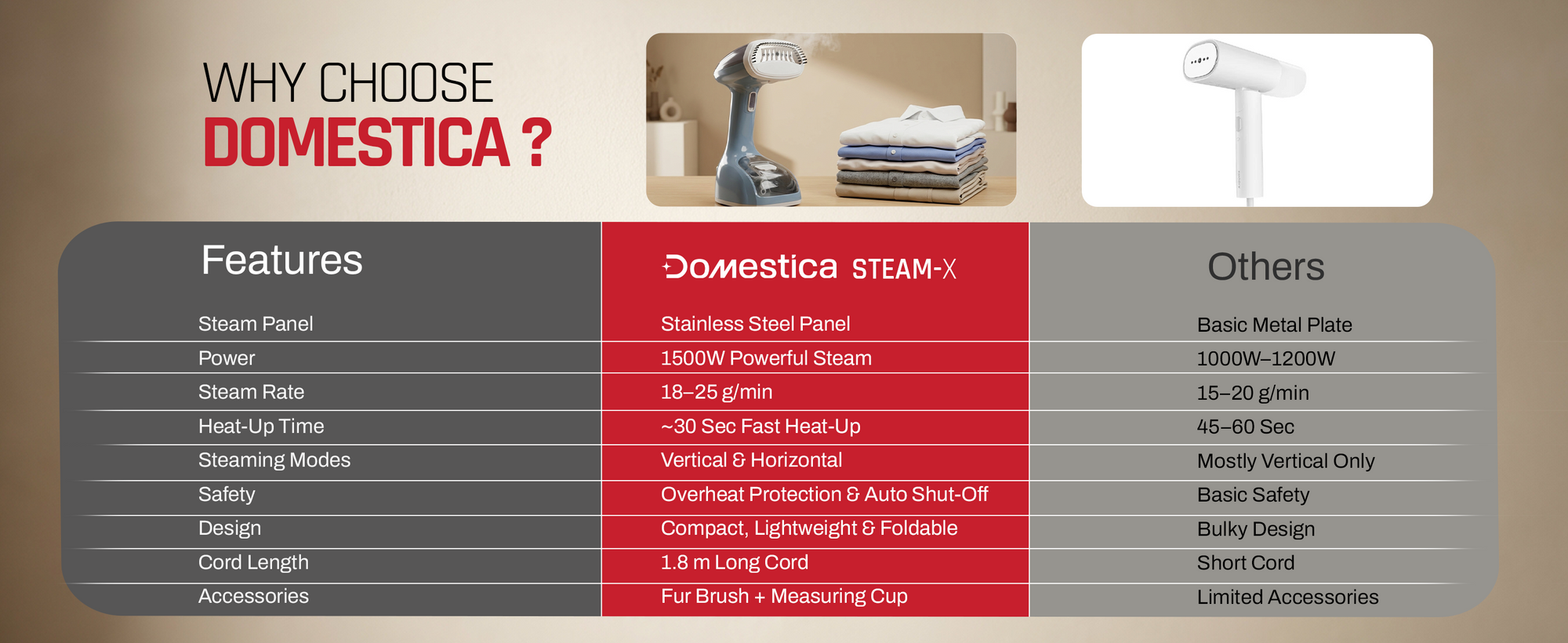 WHY CHOOSE
DOMESTICA ?

| Features | Domestica STEAM-X | Others |
|---|---|---|
| Steam Panel | Stainless Steel Panel | Basic Metal Plate |
| Power | 1500W Powerful Steam | 1000W–1200W |
| Steam Rate | 18–25 g/min | 15–20 g/min |
| Heat-Up Time | ~30 Sec Fast Heat-Up | 45–60 Sec |
| Steaming Modes | Vertical & Horizontal | Mostly Vertical Only |
| Safety | Overheat Protection & Auto Shut-Off | Basic Safety |
| Design | Compact, Lightweight & Foldable | Bulky Design |
| Cord Length | 1.8 m Long Cord | Short Cord |
| Accessories | Fur Brush + Measuring Cup | Limited Accessories |